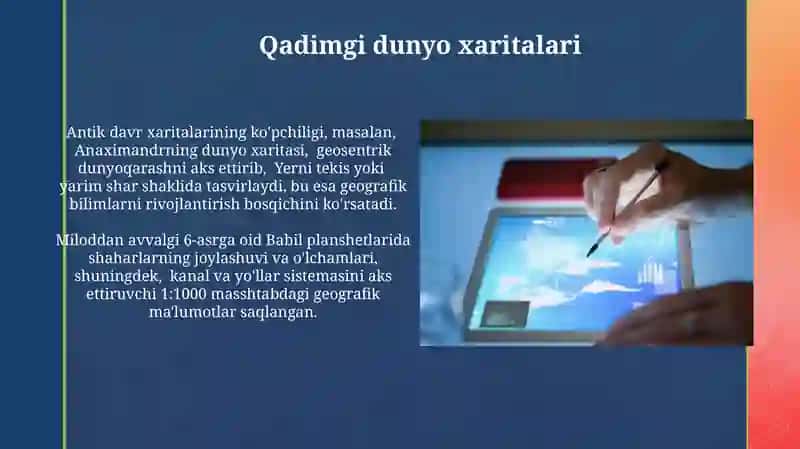 Qadimgi dunyo xaritalari

Antik davr xaritalarining ko'pchiligi, masalan, Anaximandrning dunyo xaritasi, geosentrik dunyoqarashni aks ettirib, Yerni tekis yoki yarim shar shaklida tasvirlaydi, bu esa geografik bilimlarni rivojlantirish bosqichini ko'rsatadi.

Miloddan avvalgi 6-asrga oid Babil planshetlarida shaharlarning joylashuvi va o'lchamlari, shuningdek, kanal va yo'llar sistemasini aks ettiruvchi 1:1000 masshtabdagi geografik ma'lumotlar saqlangan.